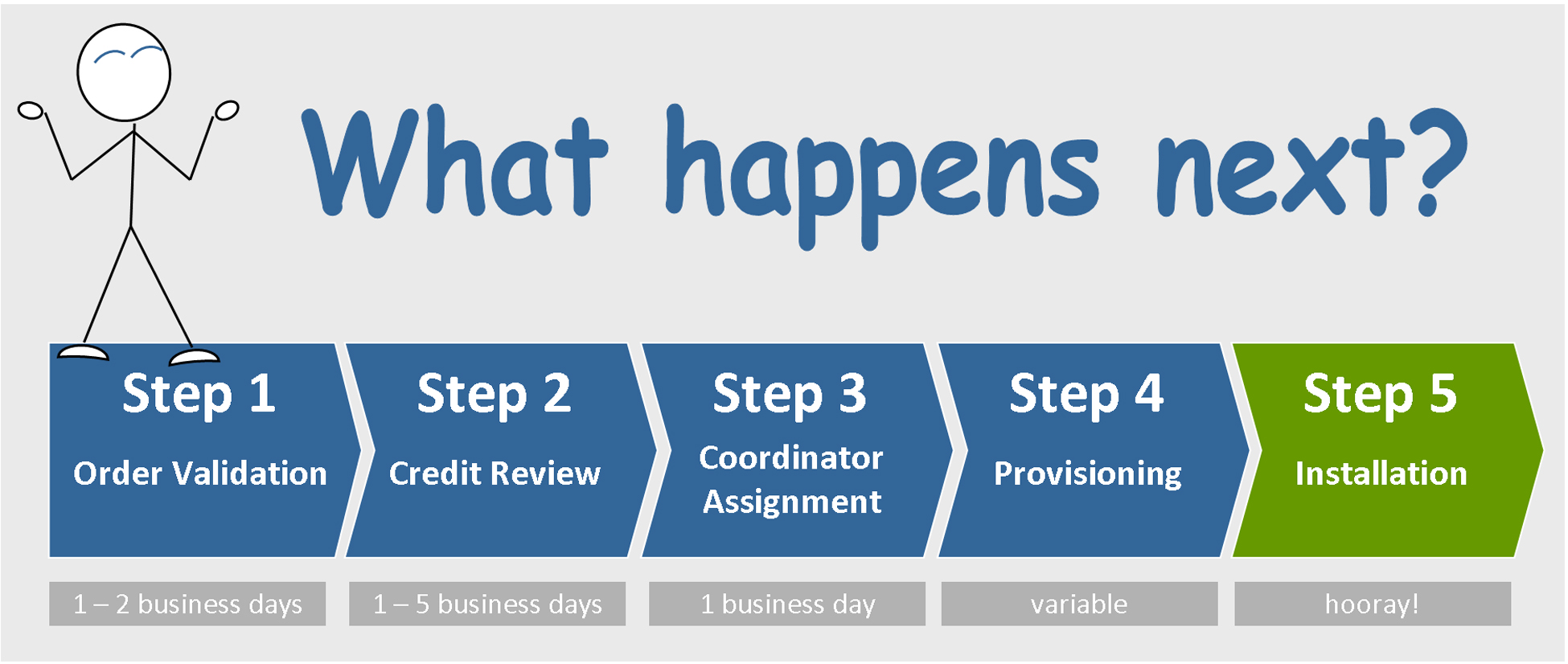 What happens next?

Step 1
Order Validation

Step 2
Credit Review

Step 3
Coordinator Assignment

Step 4
Provisioning

Step 5
Installation

1 – 2 business days

1 – 5 business days

1 business day

variable

hooray!